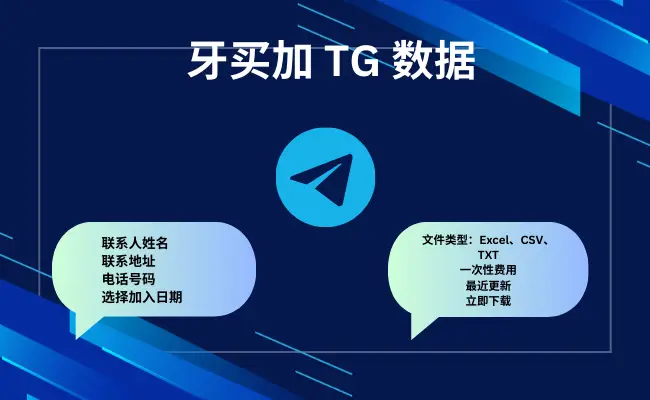 牙买加 TG 数据

联系人姓名
联系地址
电话号码
选择加入日期

文件类型：Excel、CSV、TXT
一次性费用
最近更新
立即下载